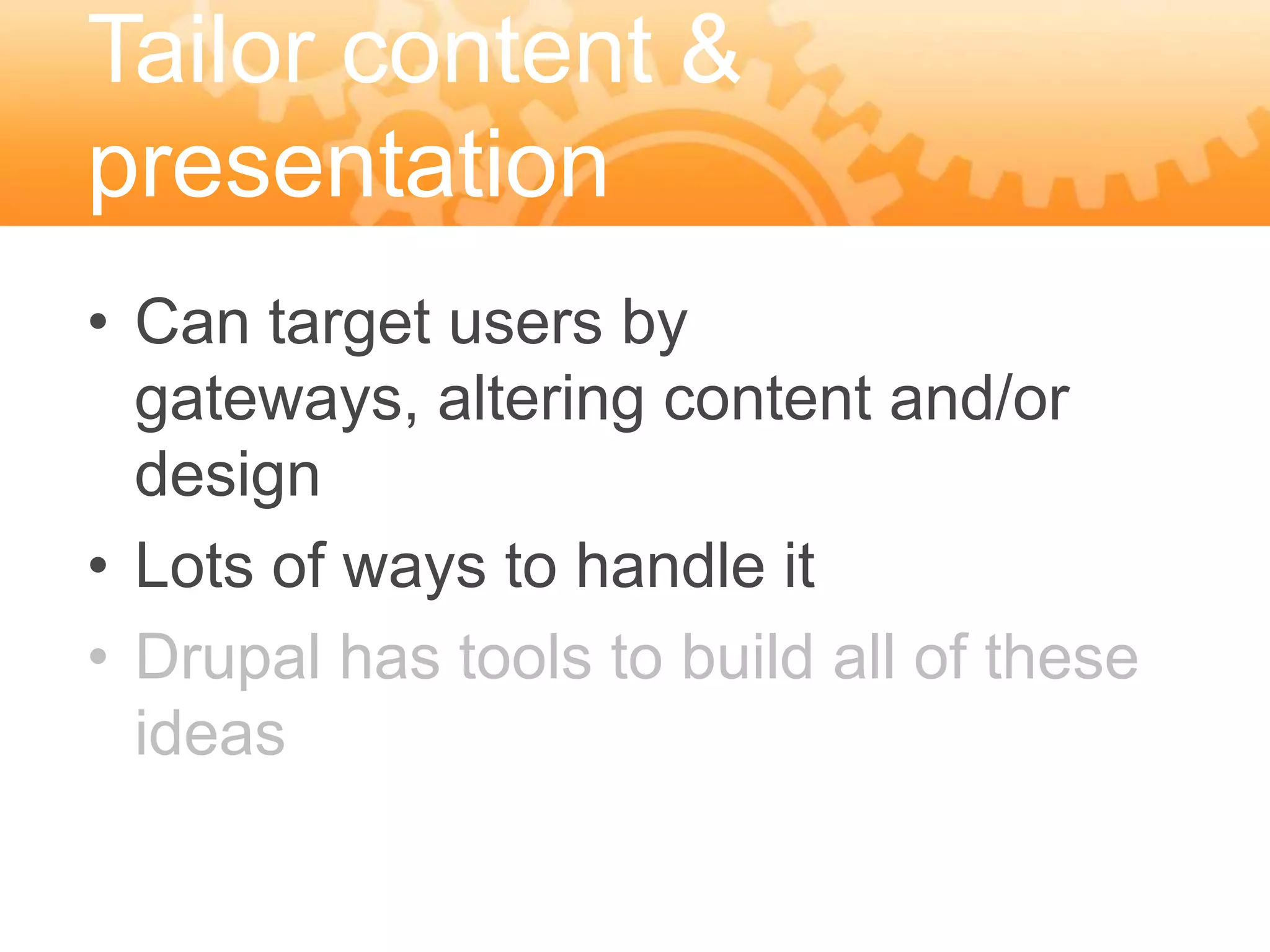 Tailor content & presentation

• Can target users by gateways, altering content and/or design
• Lots of ways to handle it
• Drupal has tools to build all of these ideas